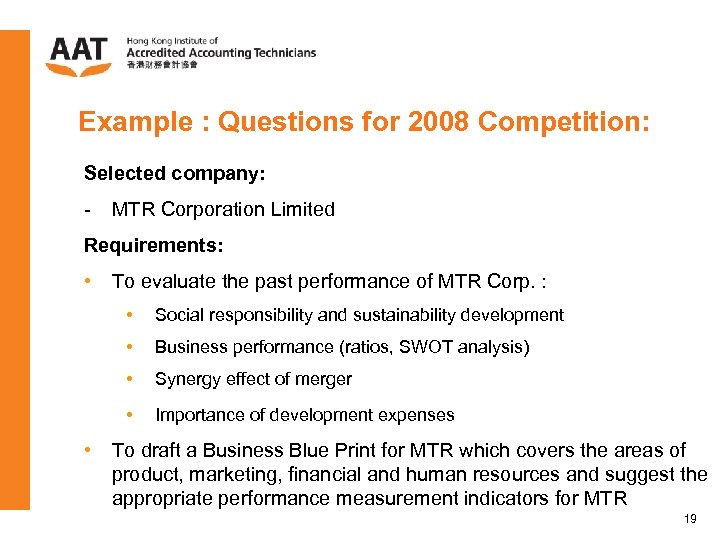 AAT Hong Kong Institute of Accredited Accounting Technicians 香港財務會計協會

Example : Questions for 2008 Competition:

Selected company:

- MTR Corporation Limited

Requirements:

• To evaluate the past performance of MTR Corp. :

• Social responsibility and sustainability development

• Business performance (ratios, SWOT analysis)

• Synergy effect of merger

• Importance of development expenses

• To draft a Business Blue Print for MTR which covers the areas of product, marketing, financial and human resources and suggest the appropriate performance measurement indicators for MTR

19